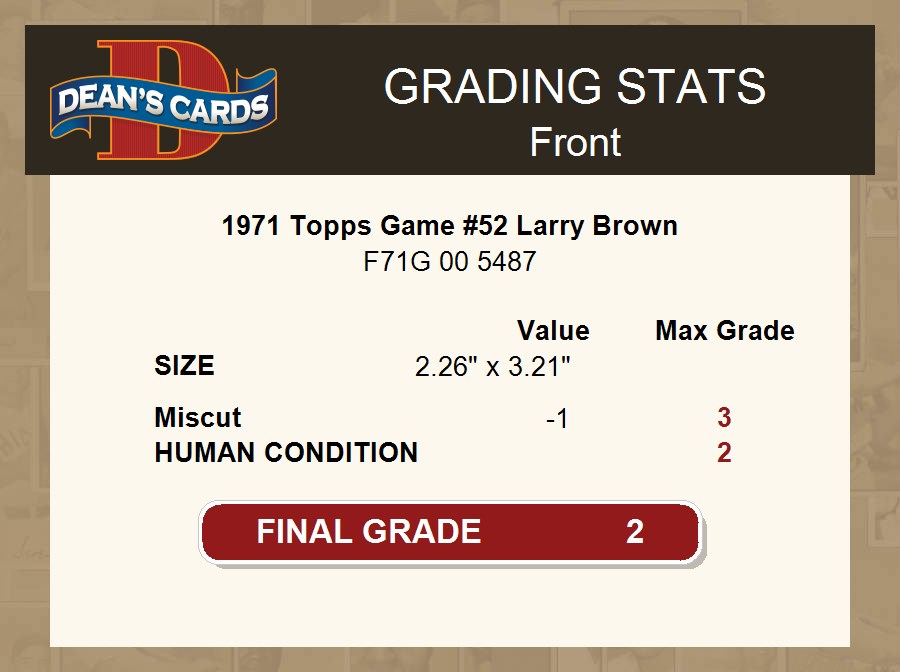 DEAN'S CARDS

GRADING STATS
Front

1971 Topps Game #52 Larry Brown
F71G 00 5487

| | Value | Max Grade |
|---|---|---|
| SIZE | 2.26" x 3.21" | |
| Miscut | -1 | 3 |
| HUMAN CONDITION | | 2 |

FINAL GRADE 2